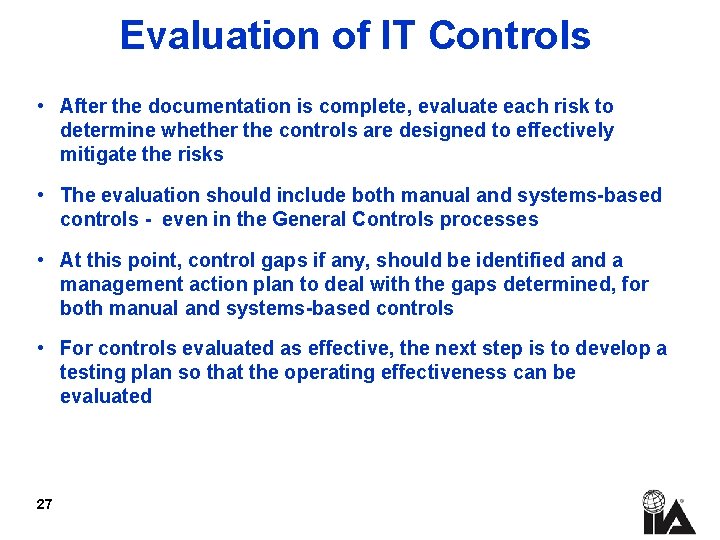 Evaluation of IT Controls

• After the documentation is complete, evaluate each risk to determine whether the controls are designed to effectively mitigate the risks

• The evaluation should include both manual and systems-based controls - even in the General Controls processes

• At this point, control gaps if any, should be identified and a management action plan to deal with the gaps determined, for both manual and systems-based controls

• For controls evaluated as effective, the next step is to develop a testing plan so that the operating effectiveness can be evaluated

27

IIA